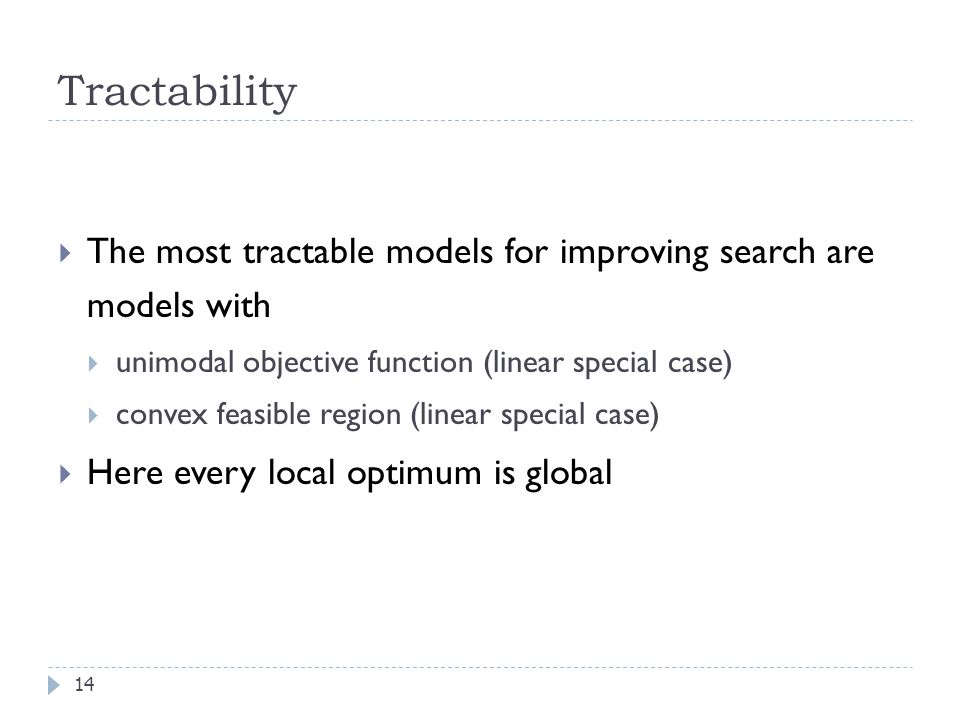 Tractability

The most tractable models for improving search are models with

unimodal objective function (linear special case)

convex feasible region (linear special case)

Here every local optimum is global

14